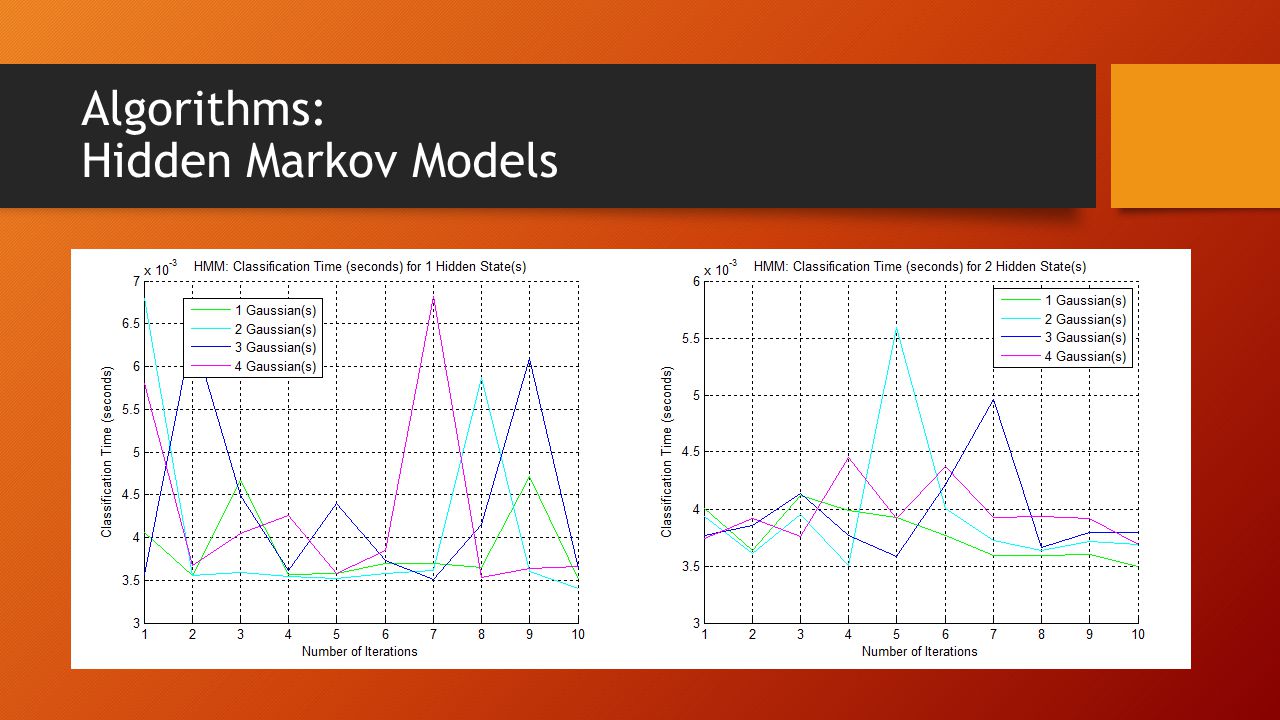 Algorithms:
Hidden Markov Models

$\times 10^{-3}$ HMM: Classification Time (seconds) for 1 Hidden State(s)

1 Gaussian(s)
2 Gaussian(s)
3 Gaussian(s)
4 Gaussian(s)

Classification Time (seconds)

7
6.5
6
5.5
5
4.5
4
3.5
3

1 2 3 4 5 6 7 8 9 10

Number of Iterations

$\times 10^{-3}$ HMM: Classification Time (seconds) for 2 Hidden State(s)

1 Gaussian(s)
2 Gaussian(s)
3 Gaussian(s)
4 Gaussian(s)

Classification Time (seconds)

6
5.5
5
4.5
4
3.5
3

1 2 3 4 5 6 7 8 9 10

Number of Iterations